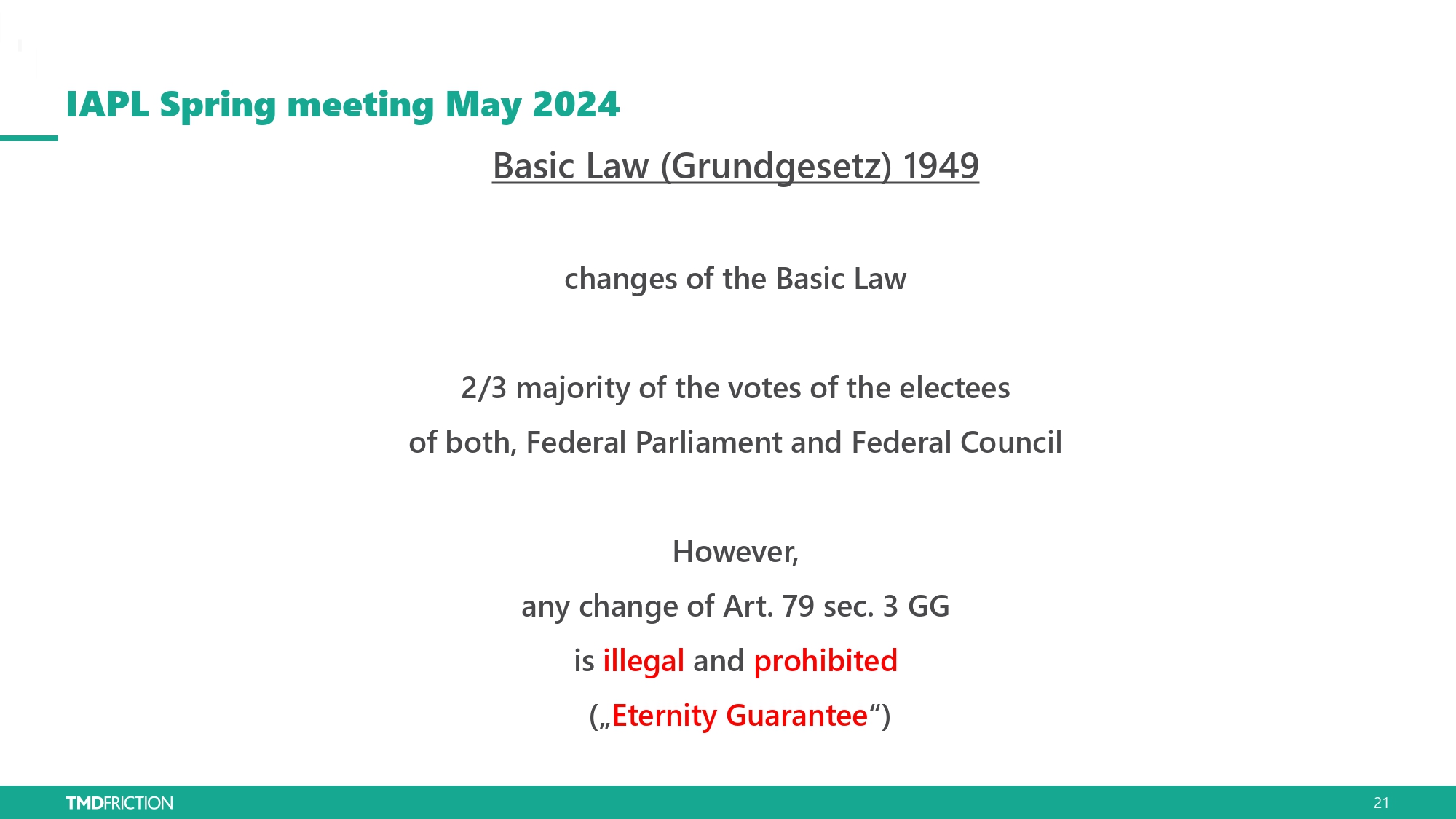 IAPL Spring meeting May 2024

Basic Law (Grundgesetz) 1949

changes of the Basic Law

2/3 majority of the votes of the electees
of both, Federal Parliament and Federal Council

However,
any change of Art. 79 sec. 3 GG
is illegal and prohibited
(„Eternity Guarantee“)

TMDFRICTION

21